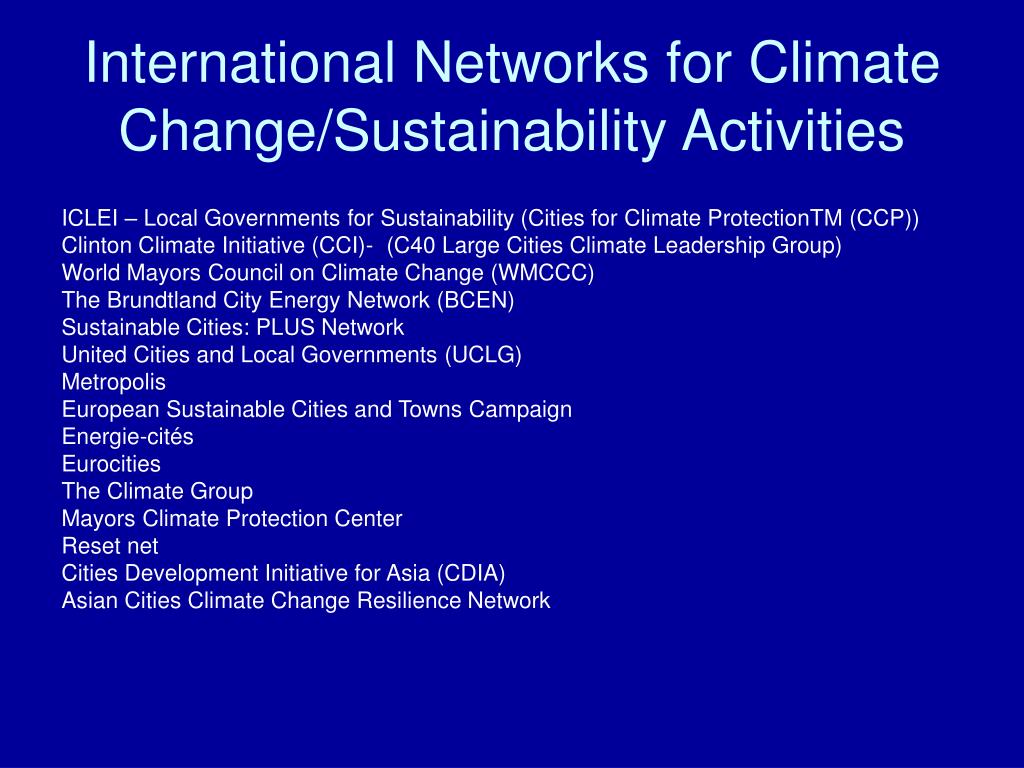 International Networks for Climate Change/Sustainability Activities

ICLEI – Local Governments for Sustainability (Cities for Climate ProtectionTM (CCP))
Clinton Climate Initiative (CCI)- (C40 Large Cities Climate Leadership Group)
World Mayors Council on Climate Change (WMCCC)
The Brundtland City Energy Network (BCEN)
Sustainable Cities: PLUS Network
United Cities and Local Governments (UCLG)
Metropolis
European Sustainable Cities and Towns Campaign
Energie-cités
Eurocities
The Climate Group
Mayors Climate Protection Center
Reset net
Cities Development Initiative for Asia (CDIA)
Asian Cities Climate Change Resilience Network